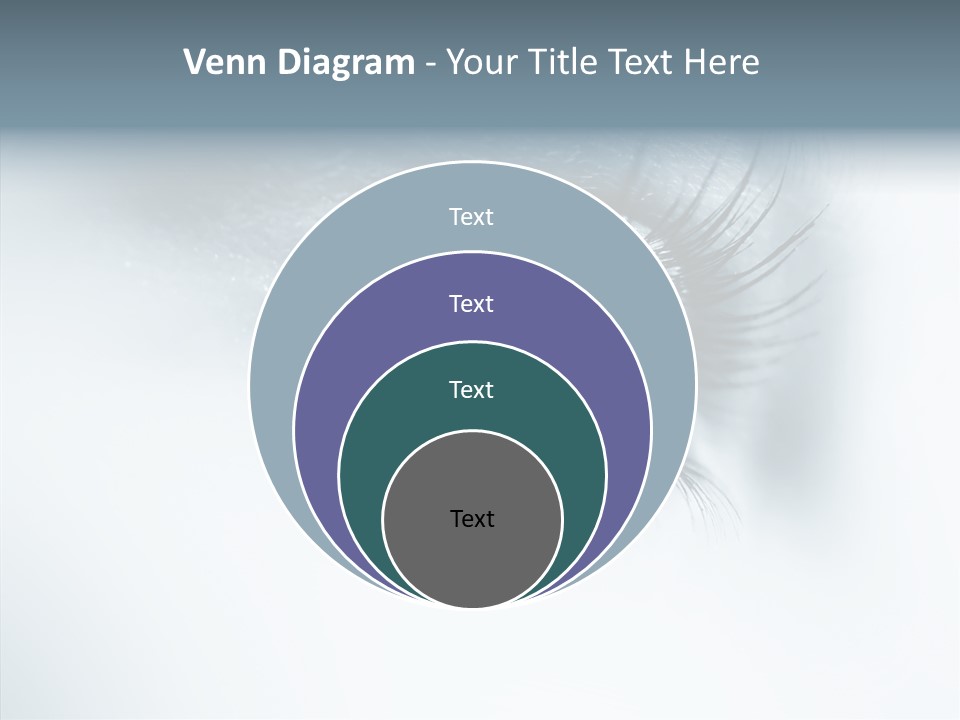 Venn Diagram - Your Title Text Here

Text

Text

Text

Text